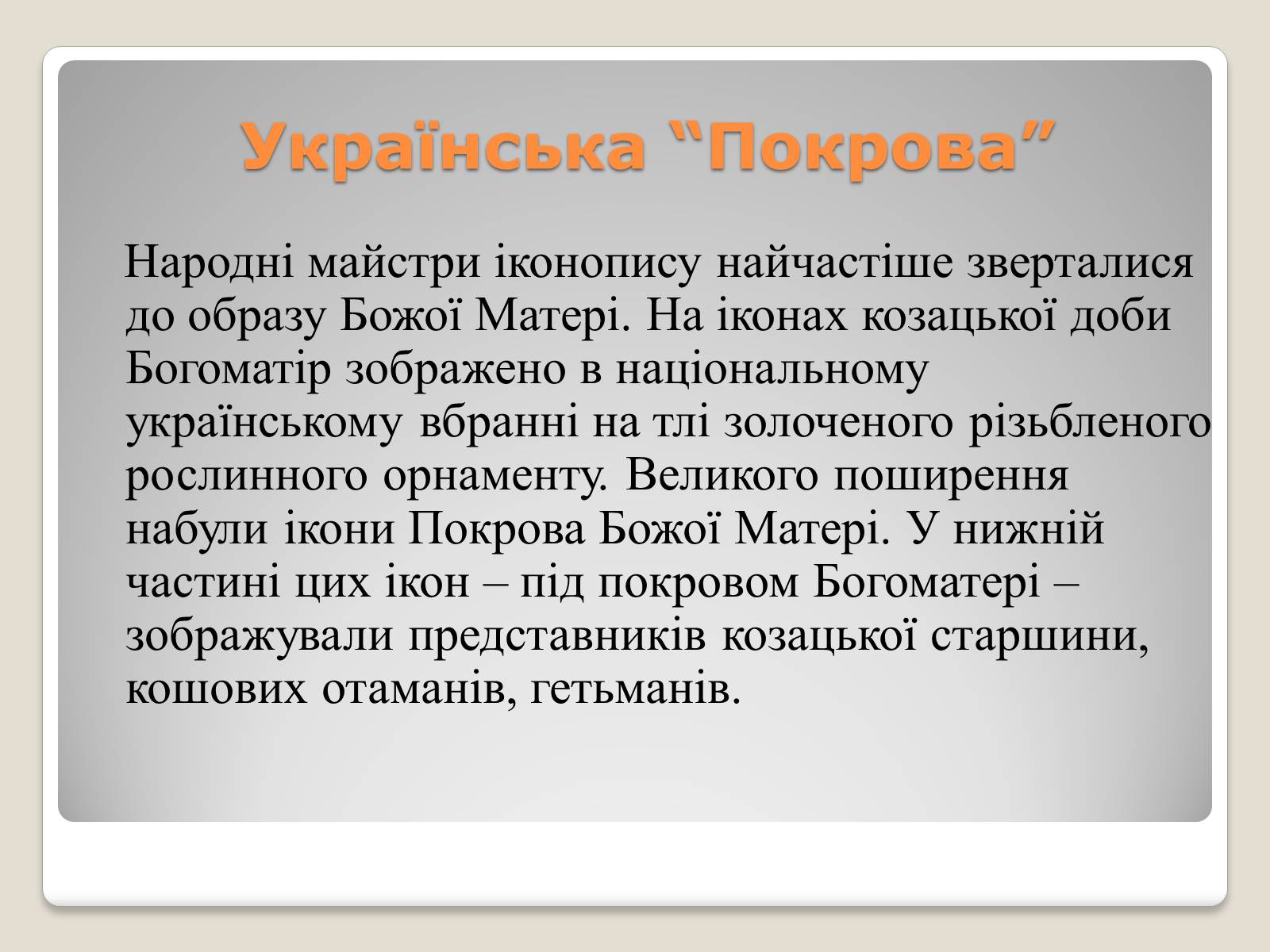 Українська “Покрова”

Народні майстри іконопису найчастіше зверталися до образу Божої Матері. На іконах козацької доби Богоматір зображено в національному українському вбранні на тлі золоченого різьбленого рослинного орнаменту. Великого поширення набули ікони Покрова Божої Матері. У нижній частині цих ікон – під покровом Богоматері – зображували представників козацької старшини, кошових отаманів, гетьманів.